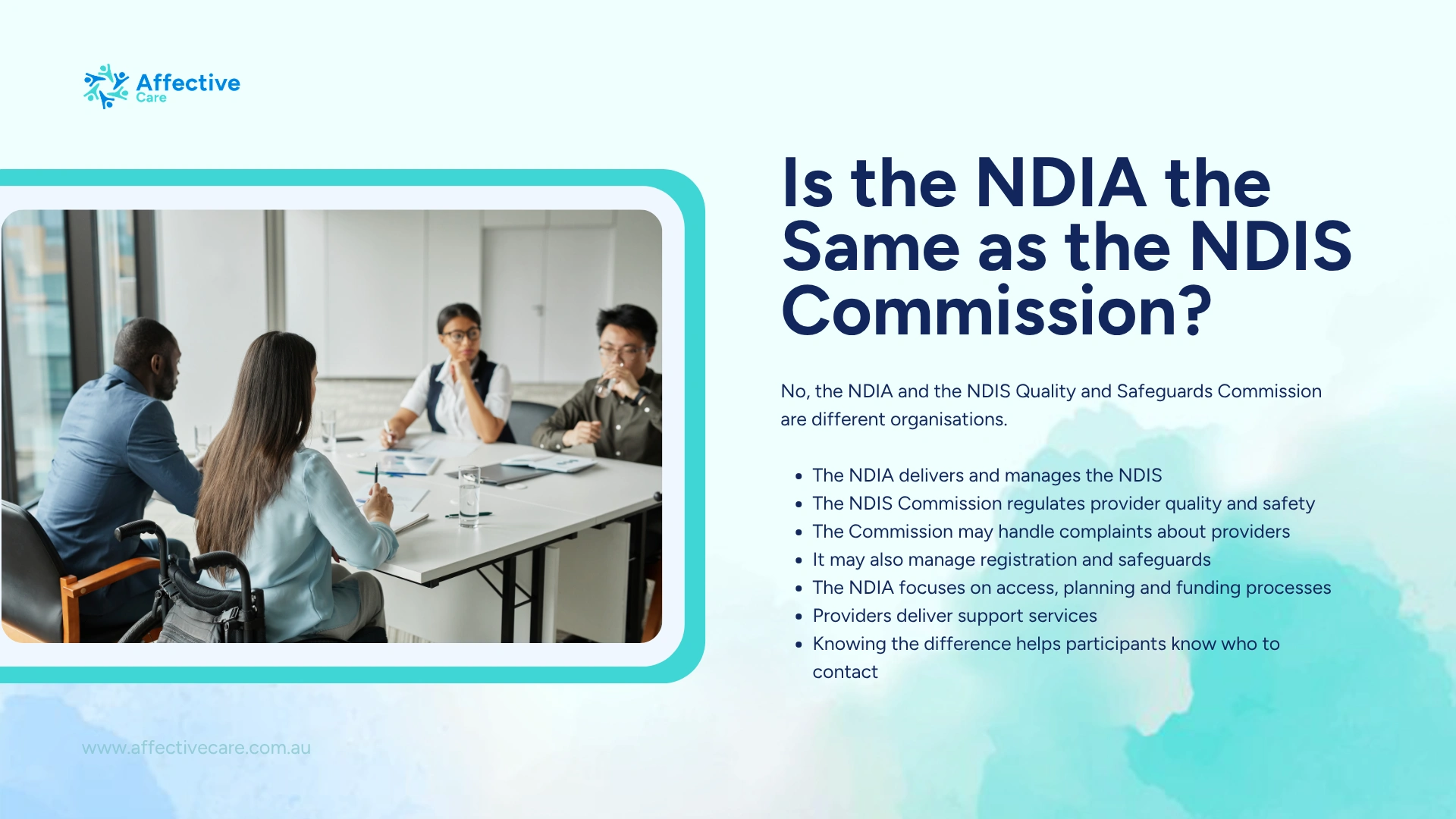 Affective Care

Is the NDIA the Same as the NDIS Commission?

No, the NDIA and the NDIS Quality and Safeguards Commission are different organisations.

- The NDIA delivers and manages the NDIS
- The NDIS Commission regulates provider quality and safety
- The Commission may handle complaints about providers
- It may also manage registration and safeguards
- The NDIA focuses on access, planning and funding processes
- Providers deliver support services
- Knowing the difference helps participants know who to contact

www.affectivecare.com.au